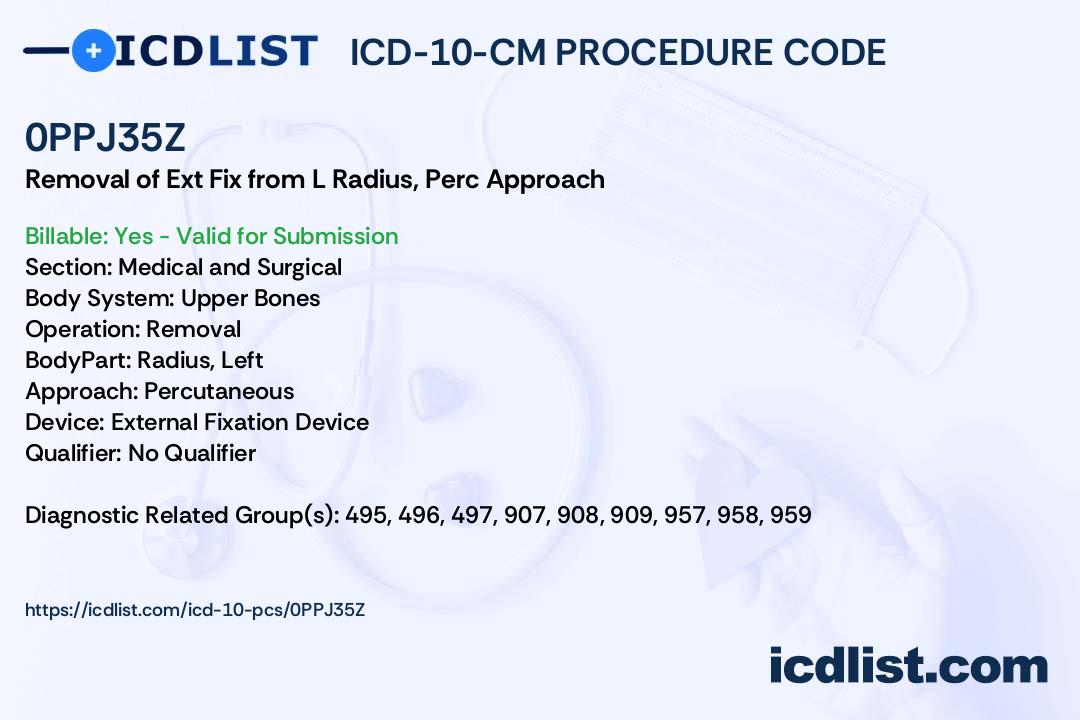 ICDLIST ICD-10-CM PROCEDURE CODE

0PPJ35Z

Removal of Ext Fix from L Radius, Perc Approach

Billable: Yes - Valid for Submission
Section: Medical and Surgical
Body System: Upper Bones
Operation: Removal
BodyPart: Radius, Left
Approach: Percutaneous
Device: External Fixation Device
Qualifier: No Qualifier

Diagnostic Related Group(s): 495, 496, 497, 907, 908, 909, 957, 958, 959

https://icdlist.com/icd-10-pcs/0PPJ35Z

icdlist.com